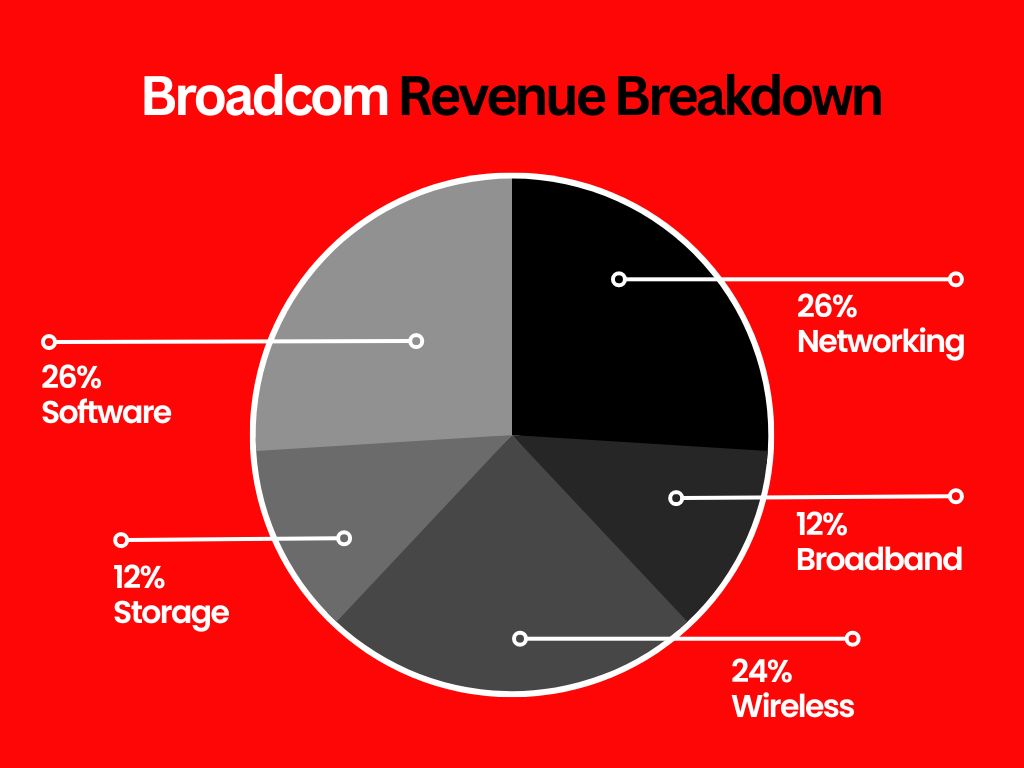 Broadcom Revenue Breakdown

26%
Networking

26%
Software

12%
Broadband

12%
Storage

24%
Wireless